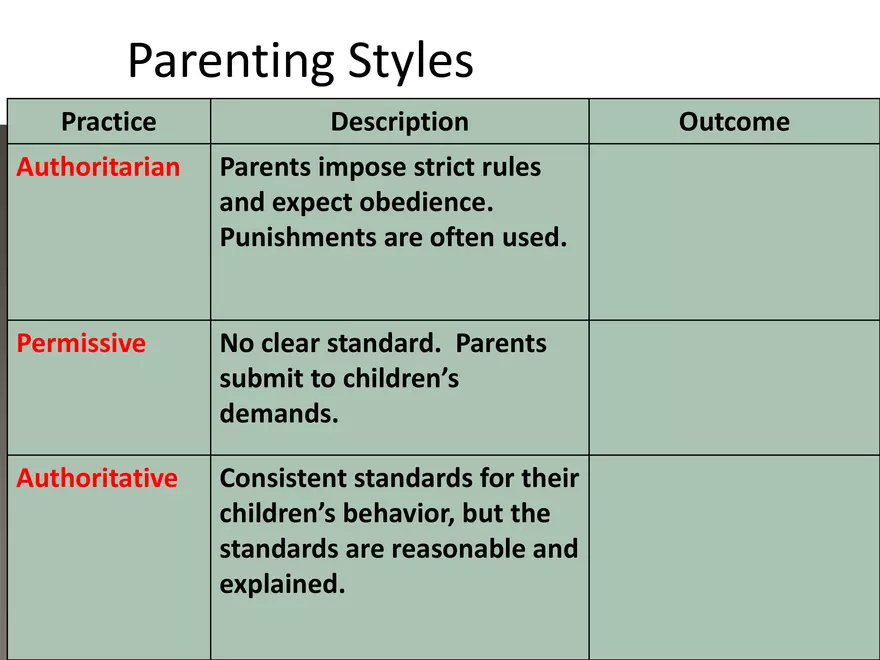 Parenting Styles

| Practice | Description | Outcome |
|---|---|---|
| Authoritarian | Parents impose strict rules and expect obedience. Punishments are often used. | |
| Permissive | No clear standard. Parents submit to children's demands. | |
| Authoritative | Consistent standards for their children's behavior, but the standards are reasonable and explained. | |